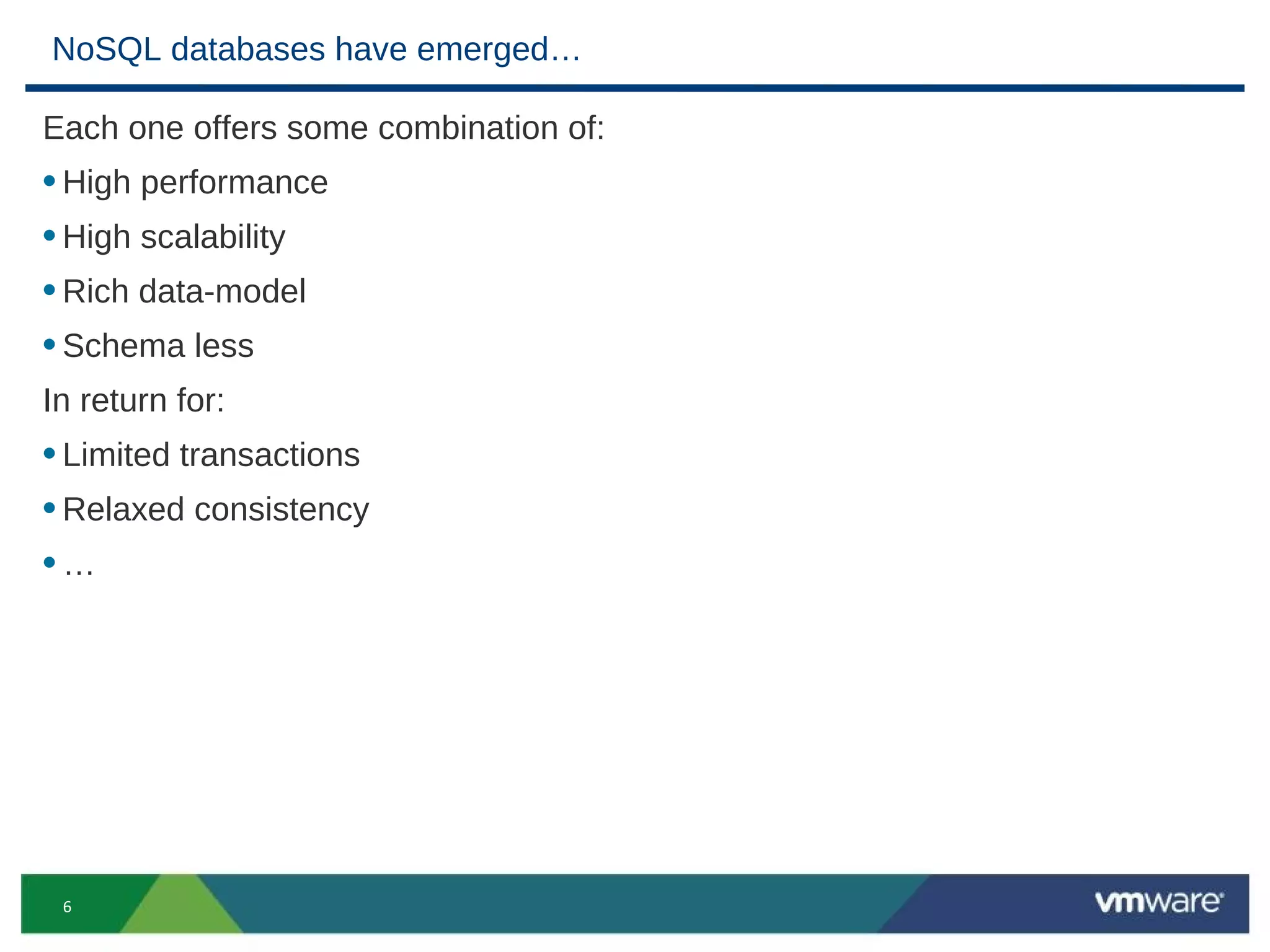 NoSQL databases have emerged…

Each one offers some combination of:

• High performance

• High scalability

• Rich data-model

• Schema less

In return for:

• Limited transactions

• Relaxed consistency

• …

6

vmware